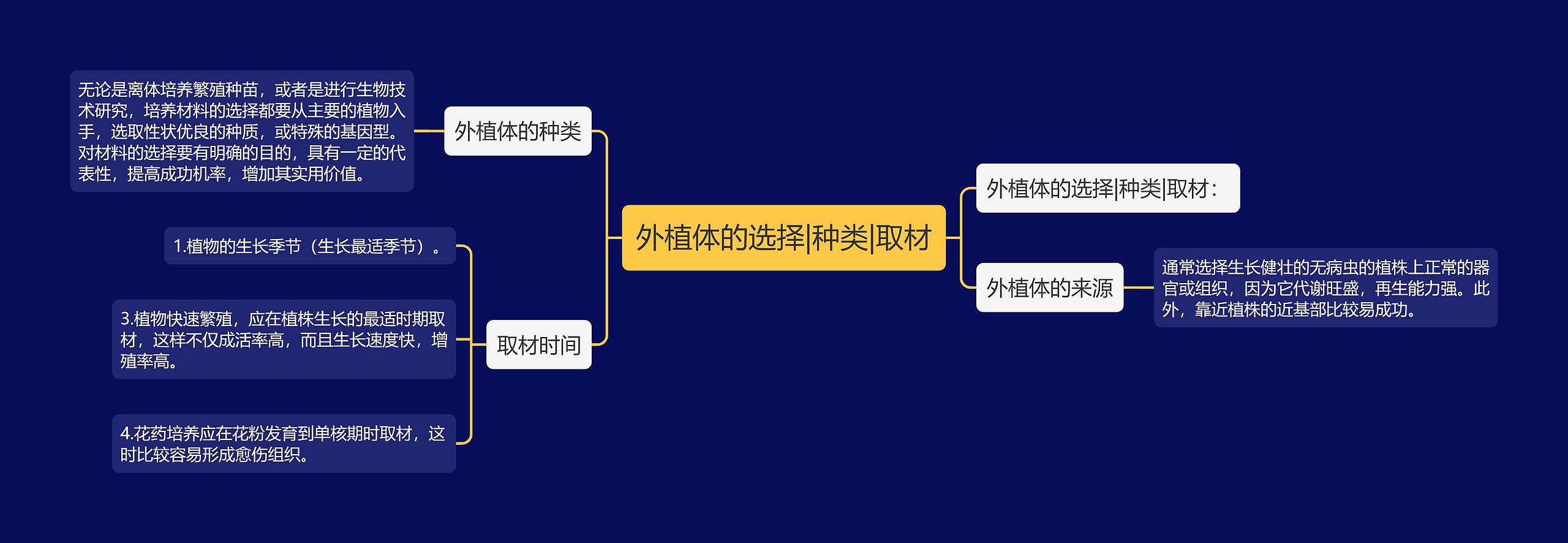 外植体的选择|种类|取材

外植体的种类

无论是离体培养繁殖种苗，或者是进行生物技术研究，培养材料的选择都要从主要的植物入手，选取性状优良的种质，或特殊的基因型。对材料的选择要有明确的目的，具有一定的代表性，提高成功机率，增加其实用价值。

取材时间

1.植物的生长季节（生长最适季节）。

3.植物快速繁殖，应在植株生长的最适时期取材，这样不仅成活率高，而且生长速度快，增殖率高。

4.花药培养应在花粉发育到单核期时取材，这时比较容易形成愈伤组织。

外植体的选择|种类|取材：

外植体的来源

通常选择生长健壮的无病虫的植株上正常的器官或组织，因为它代谢旺盛，再生能力强。此外，靠近植株的近基部比较易成功。